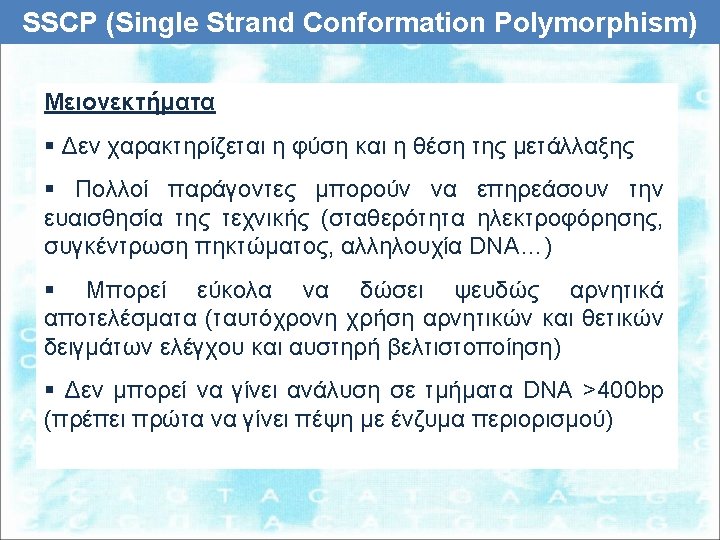 SSCP (Single Strand Conformation Polymorphism)

Μειονεκτήματα

▪ Δεν χαρακτηρίζεται η φύση και η θέση της μετάλλαξης

▪ Πολλοί παράγοντες μπορούν να επηρεάσουν την ευαισθησία της τεχνικής (σταθερότητα ηλεκτροφόρησης, συγκέντρωση πηκτώματος, αλληλουχία DNA…)

▪ Μπορεί εύκολα να δώσει ψευδώς αρνητικά αποτελέσματα (ταυτόχρονη χρήση αρνητικών και θετικών δειγμάτων ελέγχου και αυστηρή βελτιστοποίηση)

▪ Δεν μπορεί να γίνει ανάλυση σε τμήματα DNA >400bp (πρέπει πρώτα να γίνει πέψη με ένζυμα περιορισμού)